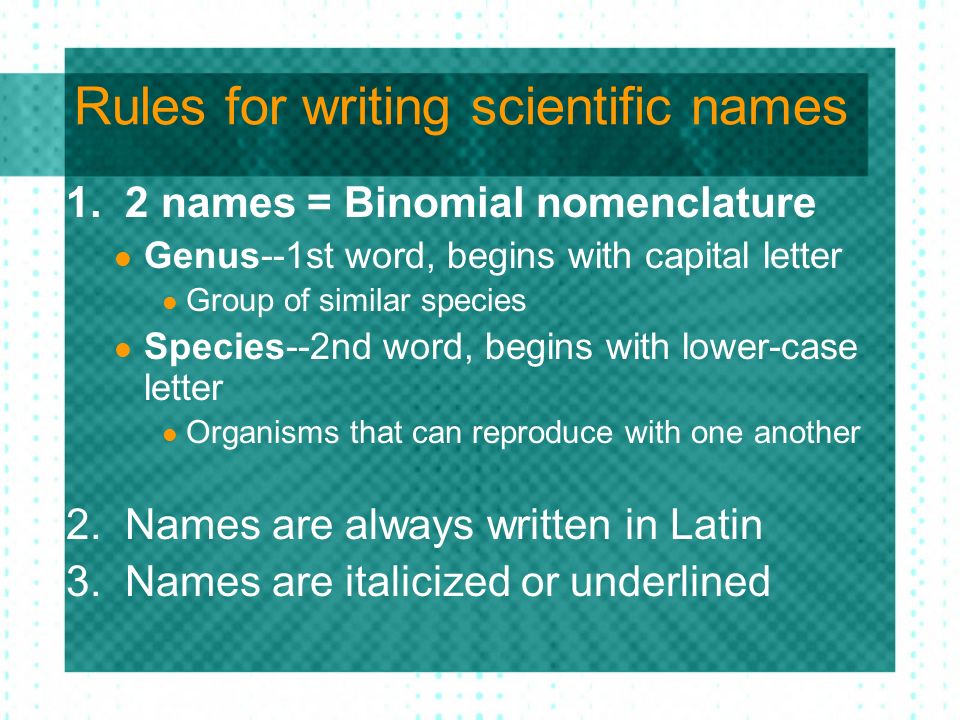 Rules for writing scientific names

1. 2 names = Binomial nomenclature
- Genus--1st word, begins with capital letter
  - Group of similar species
- Species--2nd word, begins with lower-case letter
  - Organisms that can reproduce with one another

2. Names are always written in Latin
3. Names are italicized or underlined